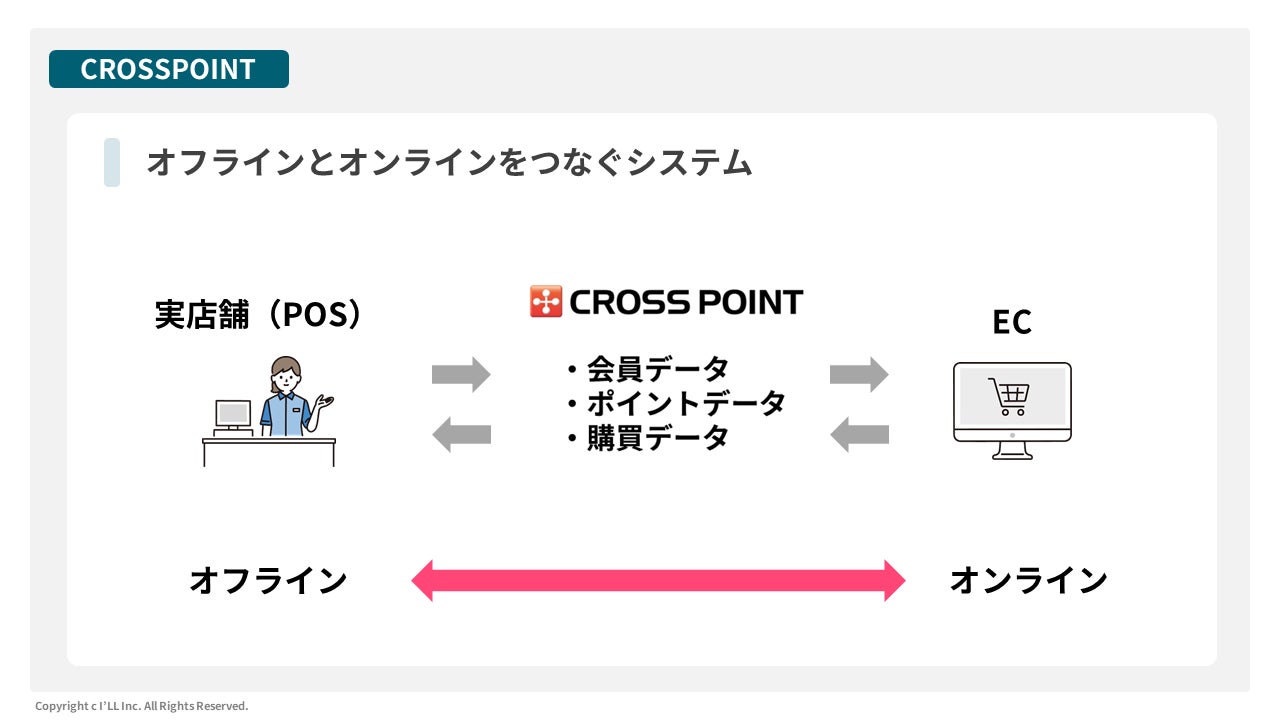 CROSSPOINT

オフラインとオンラインをつなぐシステム

実店舗（POS）

CROSS POINT

・会員データ
・ポイントデータ
・購買データ

EC

オフライン

オンライン

Copyright c I'LL Inc. All Rights Reserved.